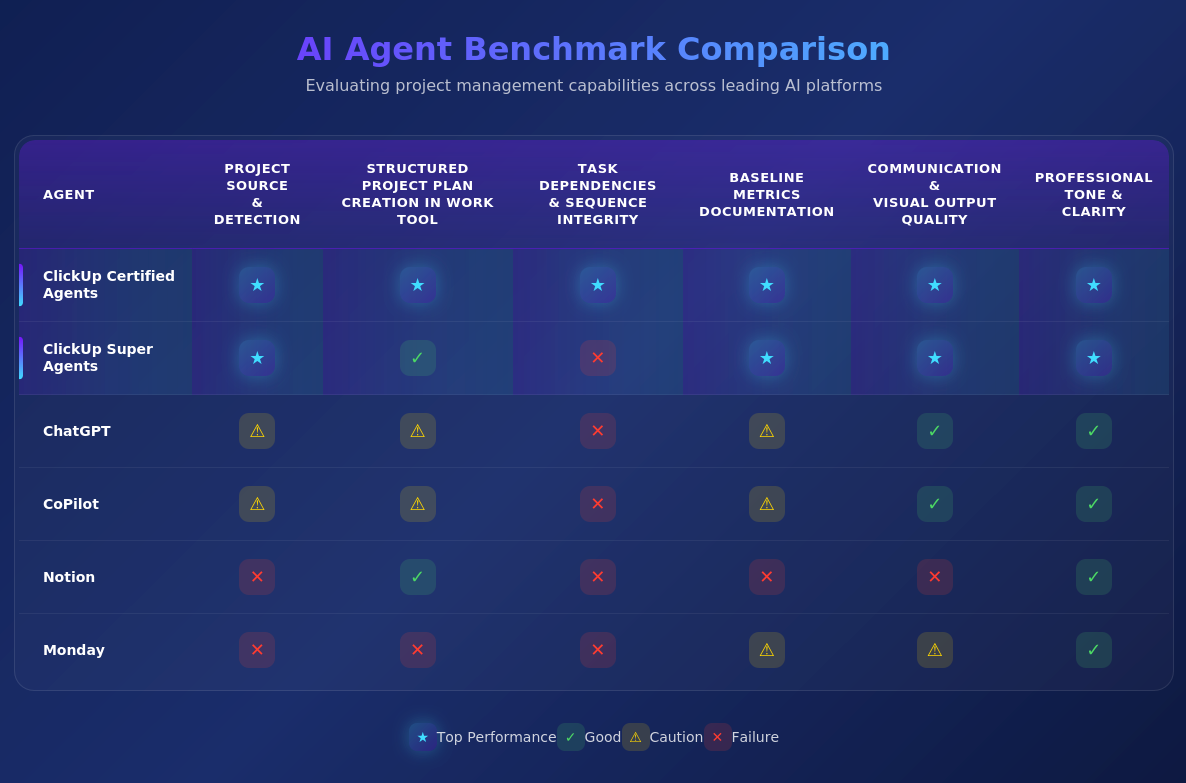 AI Agent Benchmark Comparison

Evaluating project management capabilities across leading AI platforms

| AGENT | PROJECT SOURCE & DETECTION | STRUCTURED PROJECT PLAN CREATION IN WORK TOOL | TASK DEPENDENCIES & SEQUENCE INTEGRITY | BASELINE METRICS DOCUMENTATION | COMMUNICATION & VISUAL OUTPUT QUALITY | PROFESSIONAL TONE & CLARITY |
|---|---|---|---|---|---|---|
| ClickUp Certified Agents | ★ | ★ | ★ | ★ | ★ | ★ |
| ClickUp Super Agents | ★ | ✓ | ✕ | ★ | ★ | ★ |
| ChatGPT | ⚠ | ⚠ | ✕ | ⚠ | ✓ | ✓ |
| CoPilot | ⚠ | ⚠ | ✕ | ⚠ | ✓ | ✓ |
| Notion | ✕ | ✓ | ✕ | ✕ | ✕ | ✓ |
| Monday | ✕ | ✕ | ✕ | ⚠ | ⚠ | ✓ |

★ Top Performance ✓ Good ⚠ Caution ✕ Failure